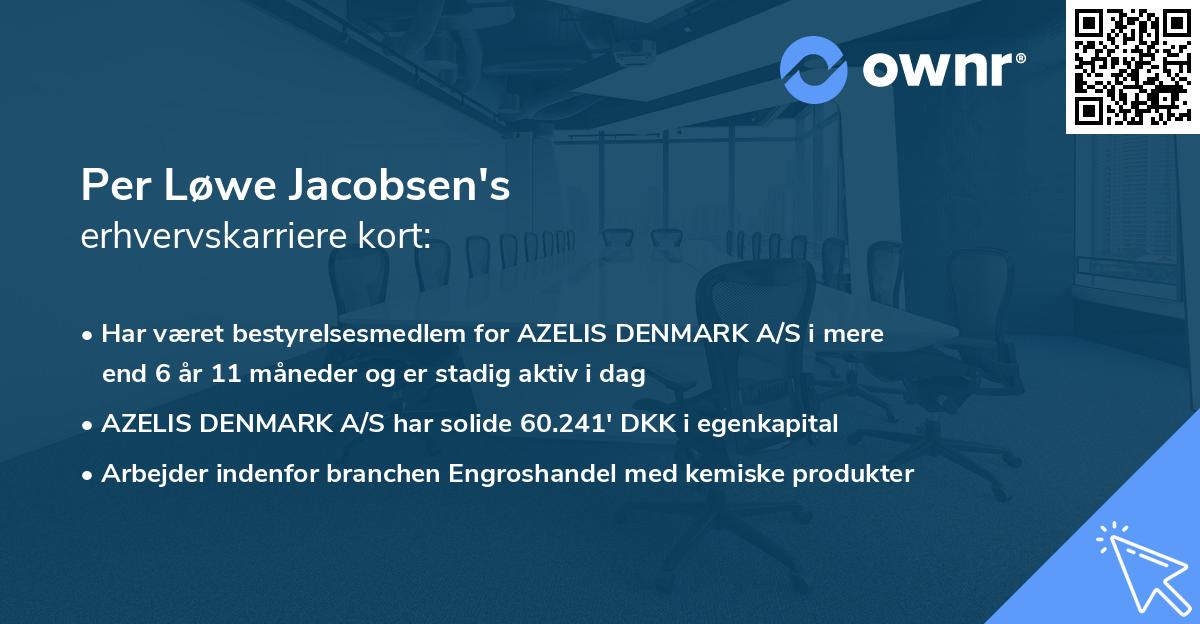 ownr®

Per Løwe Jacobsen's
erhvervskarriere kort:

• Har været bestyrelsesmedlem for AZELIS DENMARK A/S i mere end 6 år 11 måneder og er stadig aktiv i dag

• AZELIS DENMARK A/S har solide 60.241' DKK i egenkapital

• Arbejder indenfor branchen Engroshandel med kemiske produkter